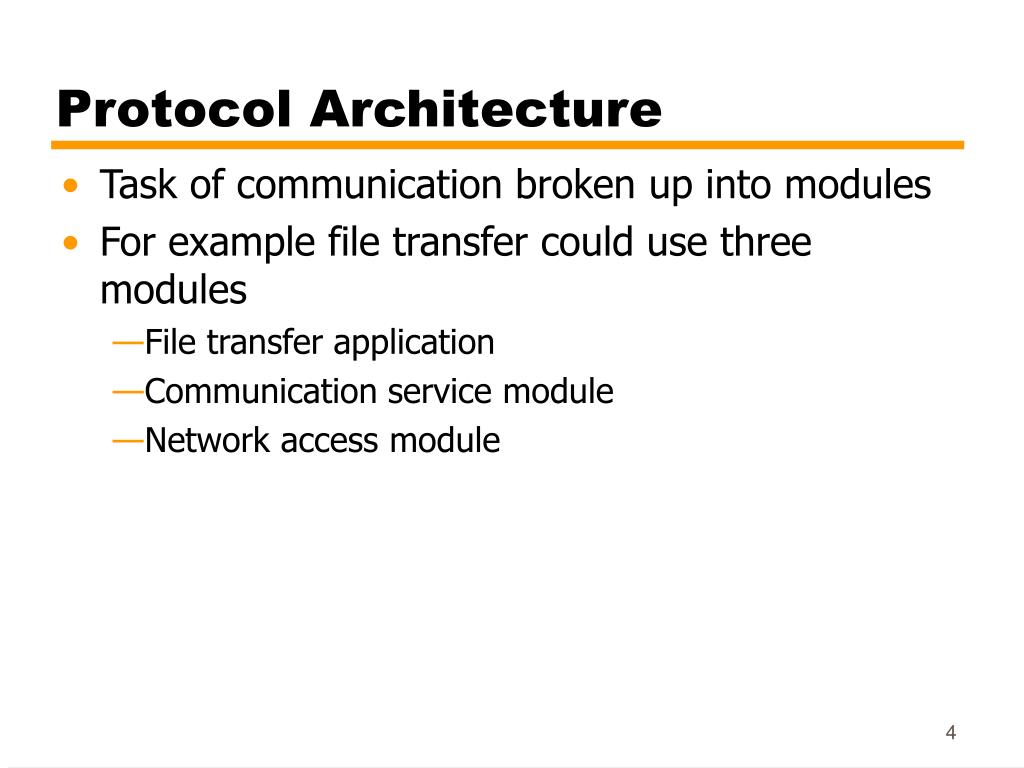 Protocol Architecture

• Task of communication broken up into modules
• For example file transfer could use three modules
—File transfer application
—Communication service module
—Network access module

4